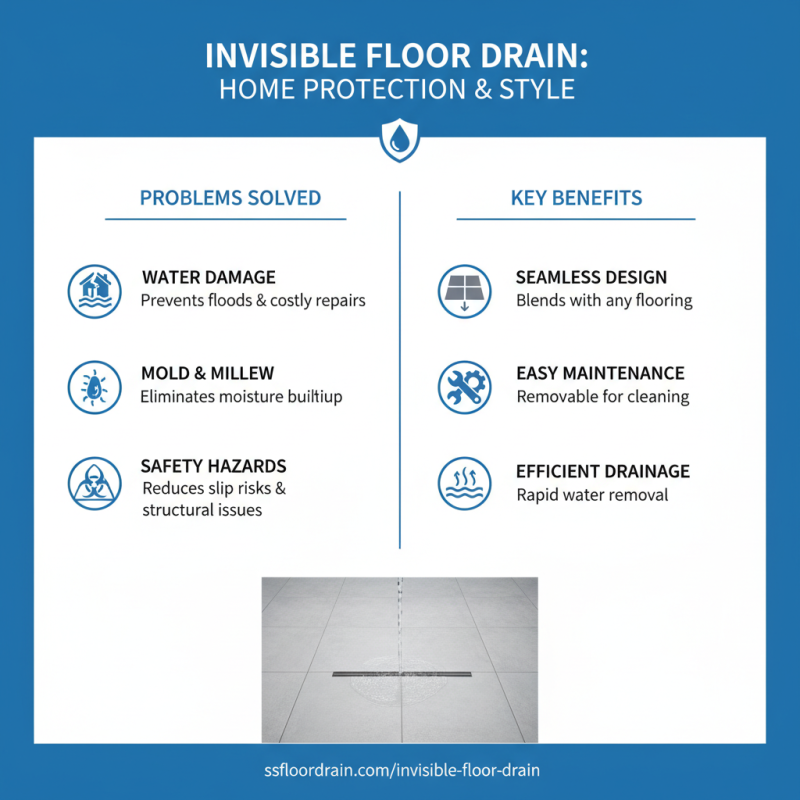 INVISIBLE FLOOR DRAIN:
HOME PROTECTION & STYLE

PROBLEMS SOLVED

WATER DAMAGE
Prevents floods & costly repairs

MOLD & MILLEW
Eliminates moisture builtiup

SAFETY HAZARDS
Reduces slip risks & structural issues

KEY BENEFITS

SEAMLESS DESIGN
Blends with any flooring

EASY MAINTENANCE
Removable for cleaning

EFFICIENT DRAINAGE
Rapid water removal

ssfloordrain.com/invisible-floor-drain